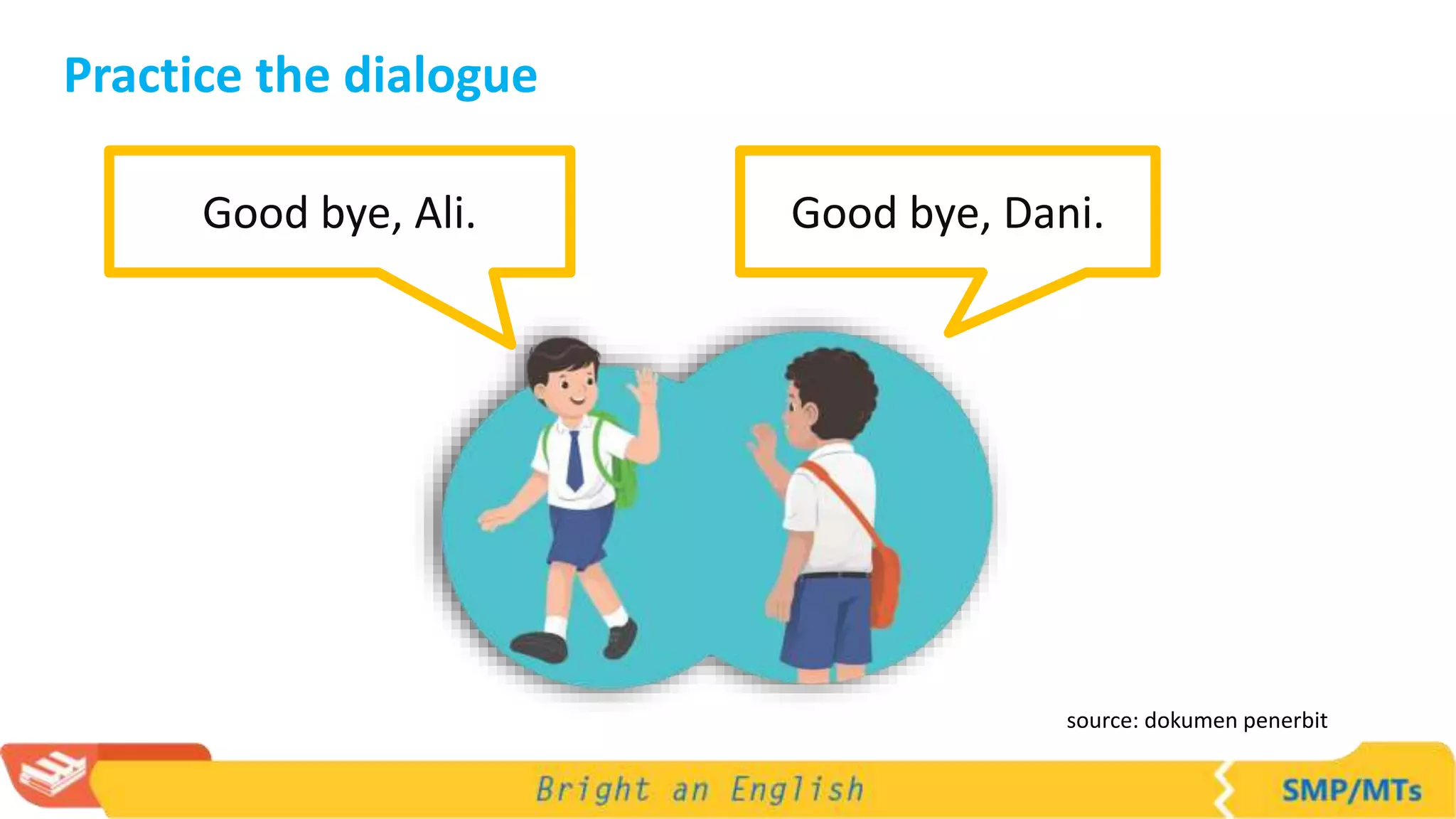 Practice the dialogue

Good bye, Ali.

Good bye, Dani.

source: dokumen penerbit

Bright an English

SMP/MTs